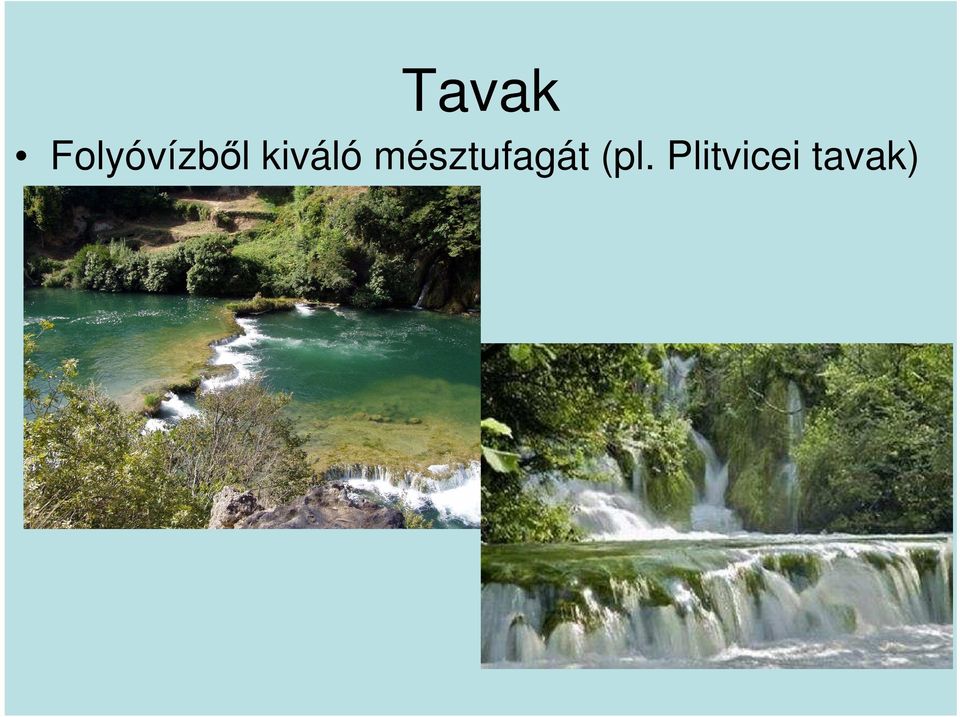 Tavak

• Folyóvízből kiváló mésztufagát (pl. Plitvicei tavak)